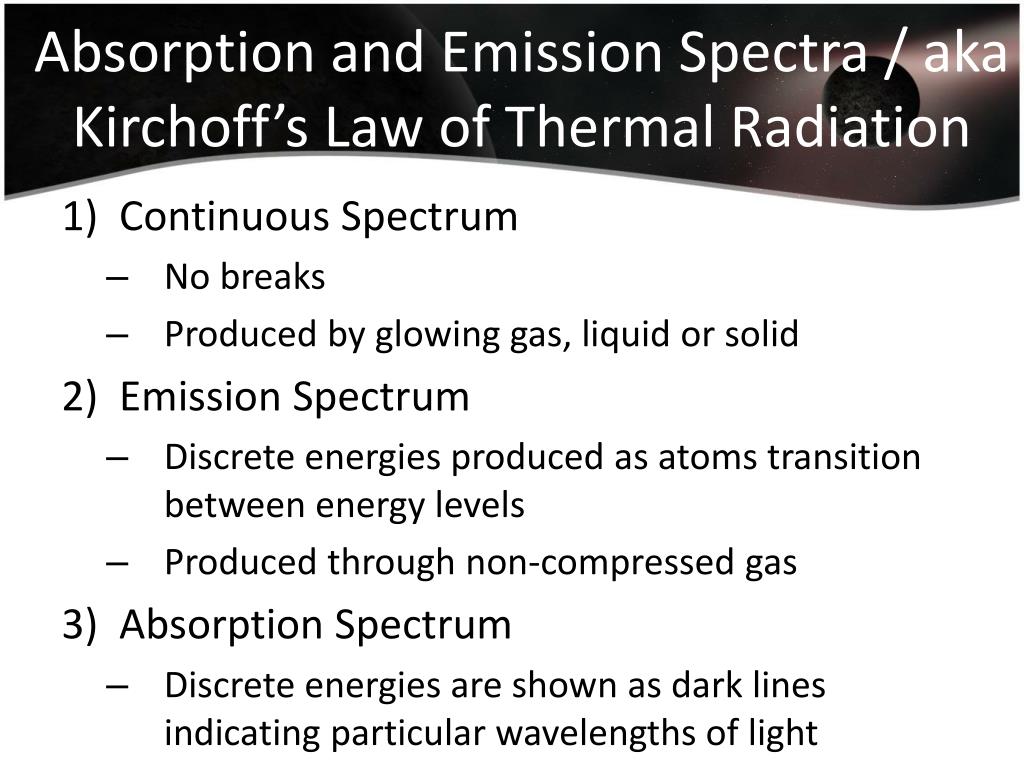 Absorption and Emission Spectra / aka Kirchoff’s Law of Thermal Radiation

1) Continuous Spectrum
– No breaks
– Produced by glowing gas, liquid or solid

2) Emission Spectrum
– Discrete energies produced as atoms transition between energy levels
– Produced through non-compressed gas

3) Absorption Spectrum
– Discrete energies are shown as dark lines indicating particular wavelengths of light